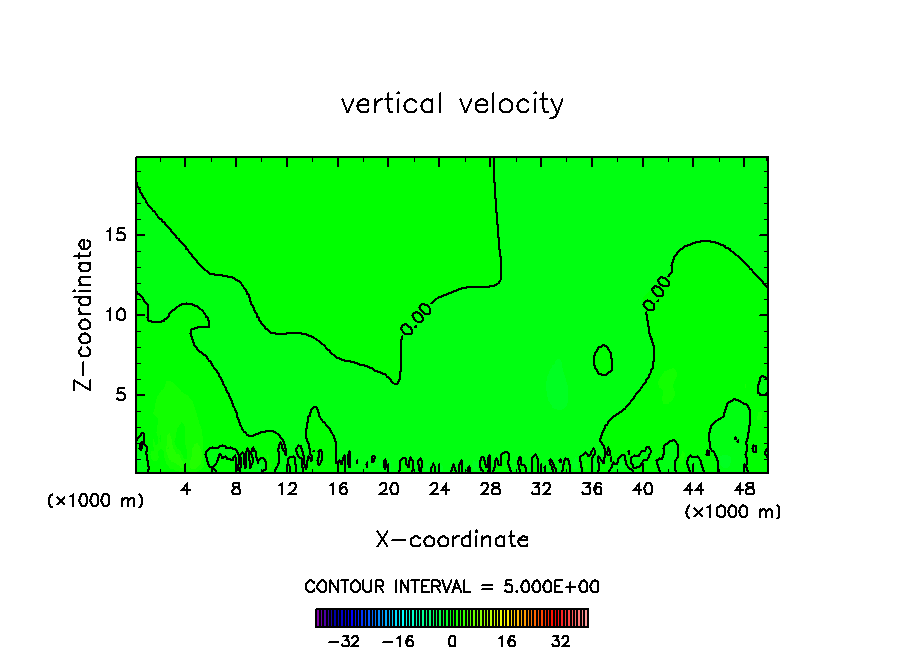 vertical velocity

Z-coordinate

15

10

5

0.00

0.00

(×1000 m)

4 8 12 16 20 24 28 32 36 40 44 48

(×1000 m)

X-coordinate

CONTOUR INTERVAL = 5.000E+00

−32 −16 0 16 32